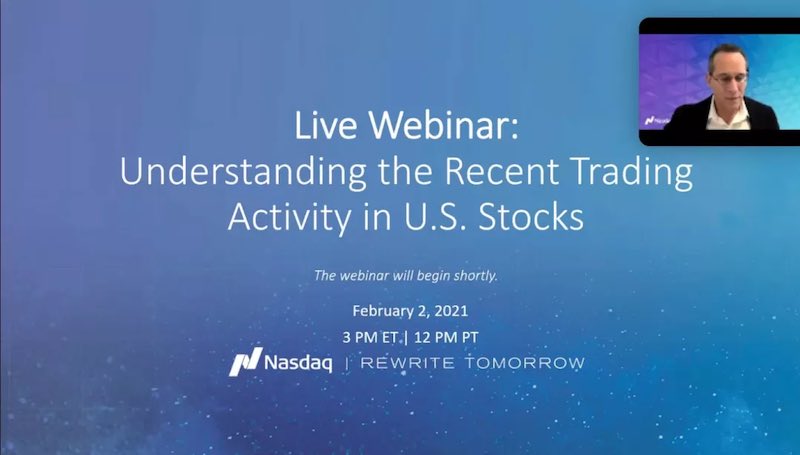 Live Webinar:
Understanding the Recent Trading Activity in U.S. Stocks

The webinar will begin shortly.

February 2, 2021

3 PM ET | 12 PM PT

Nasdaq | REWRITE TOMORROW